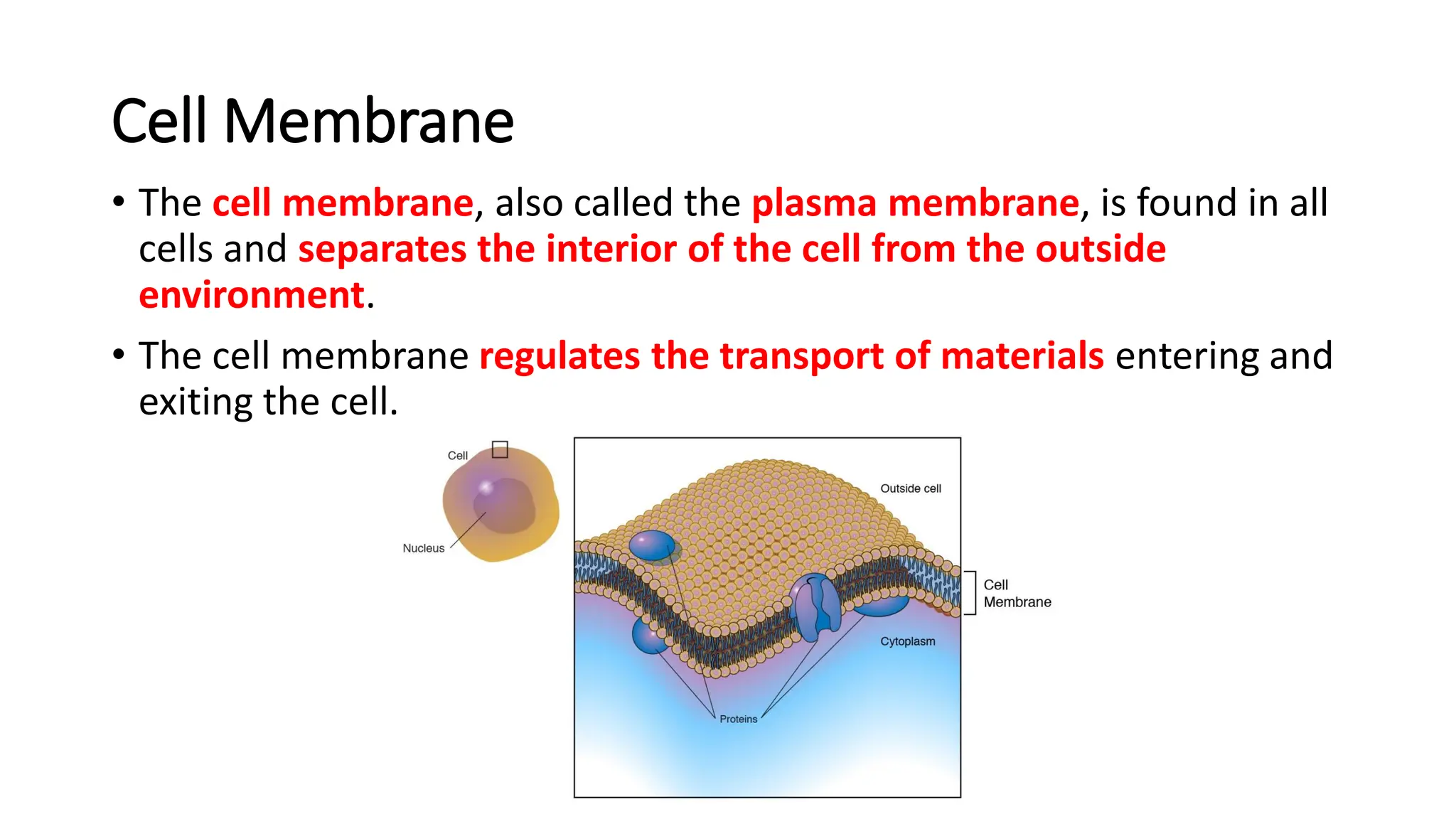 Cell Membrane

• The cell membrane, also called the plasma membrane, is found in all cells and separates the interior of the cell from the outside environment.

• The cell membrane regulates the transport of materials entering and exiting the cell.

Cell

Nucleus

Outside cell

Cell Membrane

Cytoplasm

Proteins